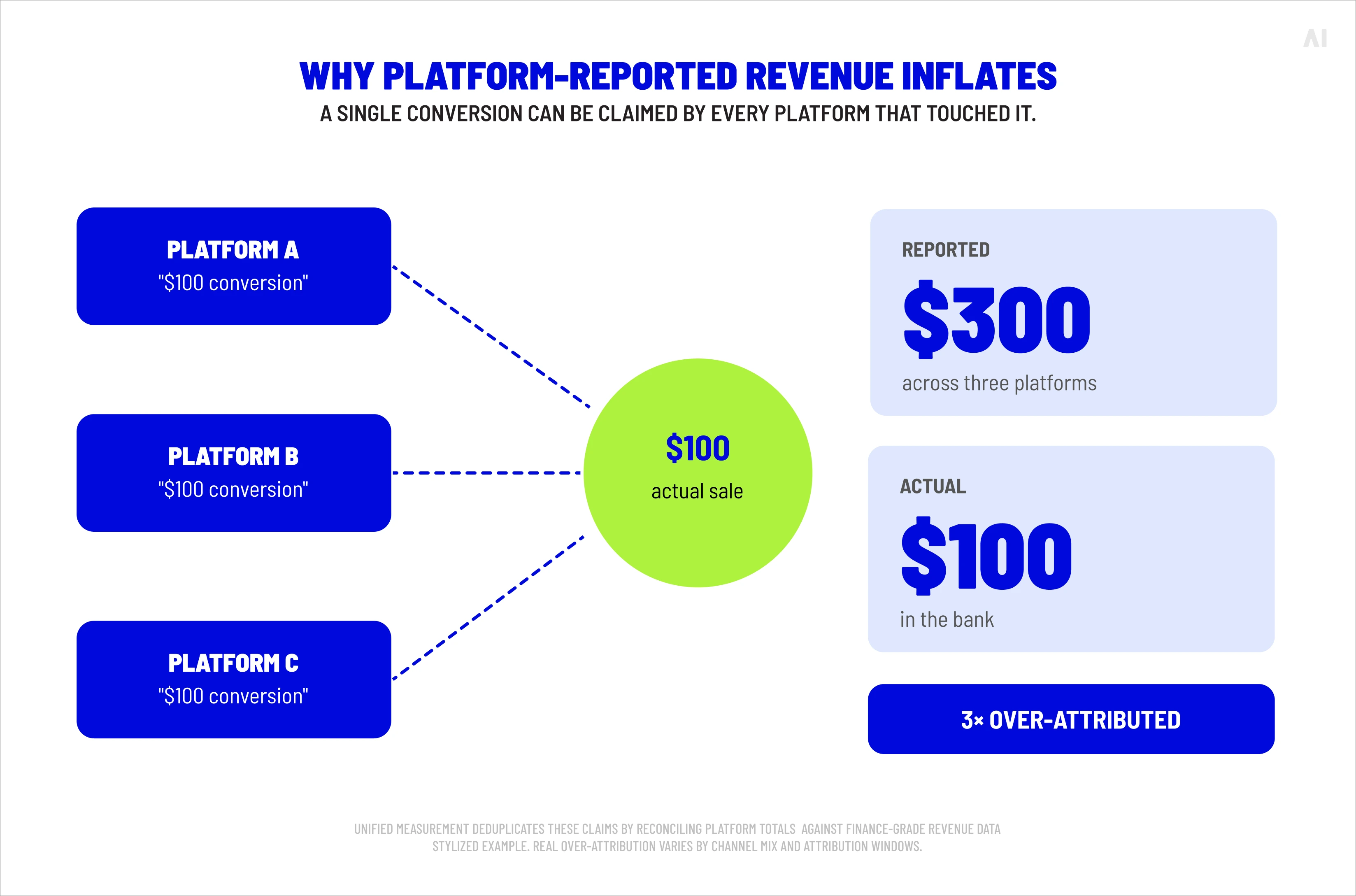 AI

WHY PLATFORM-REPORTED REVENUE INFLATES
A SINGLE CONVERSION CAN BE CLAIMED BY EVERY PLATFORM THAT TOUCHED IT.

PLATFORM A
"$100 conversion"

PLATFORM B
"$100 conversion"

PLATFORM C
"$100 conversion"

$100
actual sale

REPORTED
$300
across three platforms

ACTUAL
$100
in the bank

3× OVER-ATTRIBUTED

UNIFIED MEASUREMENT DEDUPLICATES THESE CLAIMS BY RECONCILING PLATFORM TOTALS AGAINST FINANCE-GRADE REVENUE DATA
STYLIZED EXAMPLE. REAL OVER-ATTRIBUTION VARIES BY CHANNEL MIX AND ATTRIBUTION WINDOWS.